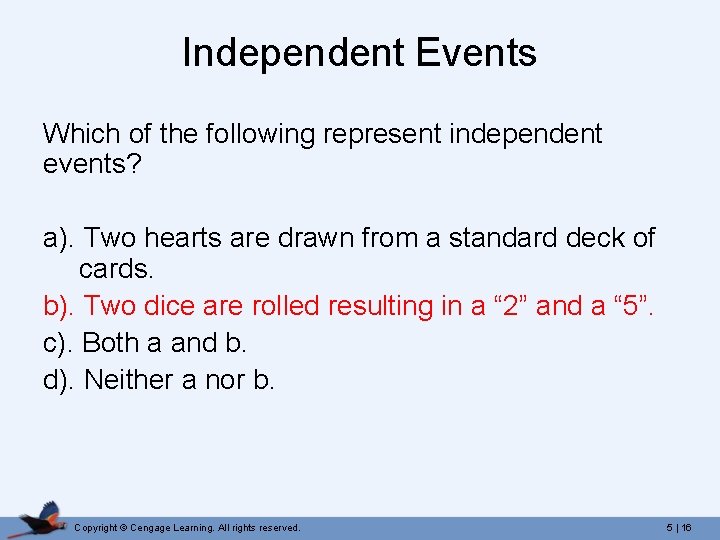 Independent Events

Which of the following represent independent events?

a). Two hearts are drawn from a standard deck of cards.
b). Two dice are rolled resulting in a “2” and a “5”.
c). Both a and b.
d). Neither a nor b.

Copyright © Cengage Learning. All rights reserved.

5 | 16